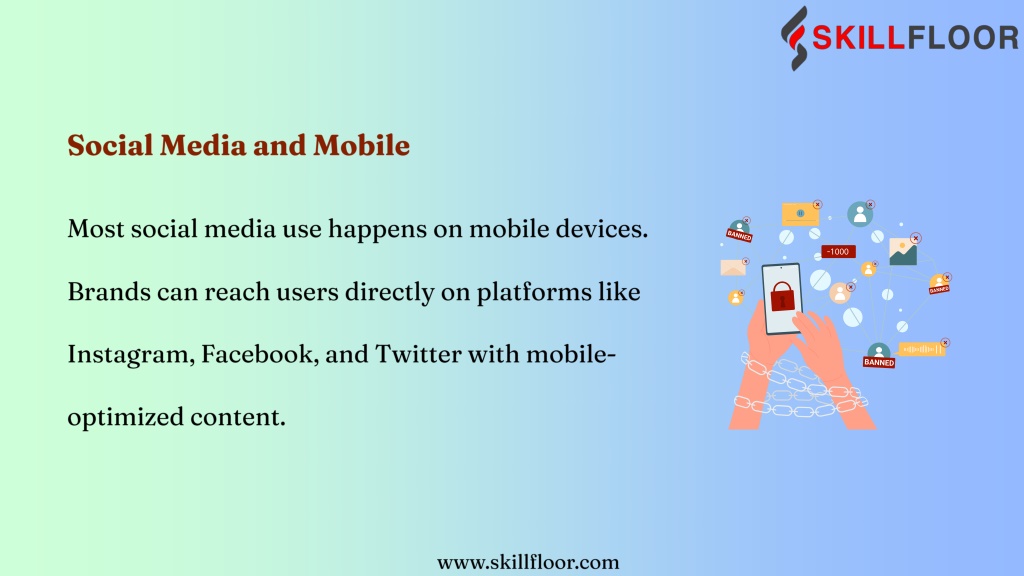 SKILLFLOOR

Social Media and Mobile

Most social media use happens on mobile devices. Brands can reach users directly on platforms like Instagram, Facebook, and Twitter with mobile-optimized content.

BANNED
-1000
BANNED
BANNED

www.skillfloor.com